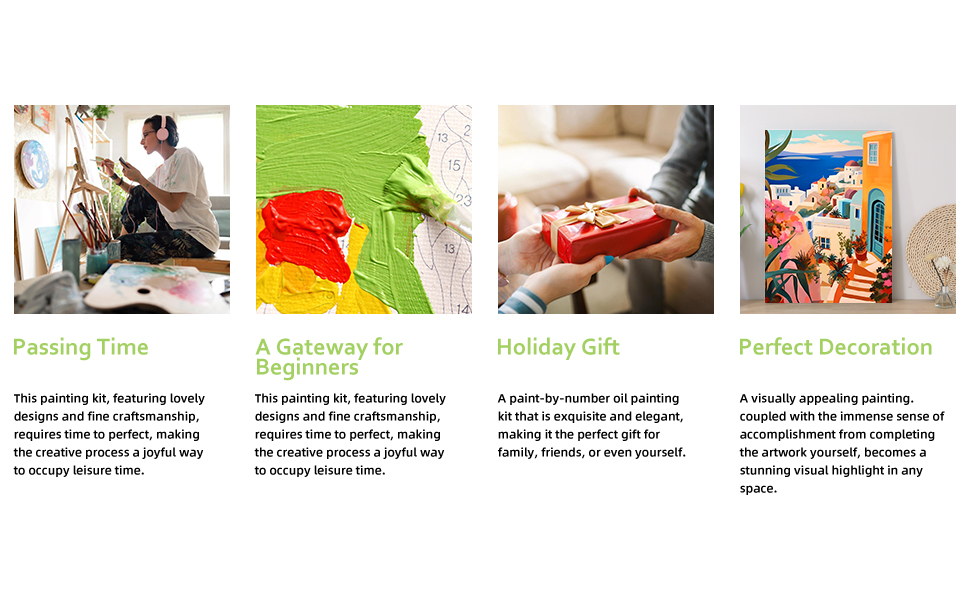 13
15
23
13
14

Passing Time

This painting kit, featuring lovely designs and fine craftsmanship, requires time to perfect, making the creative process a joyful way to occupy leisure time.

A Gateway for Beginners

This painting kit, featuring lovely designs and fine craftsmanship, requires time to perfect, making the creative process a joyful way to occupy leisure time.

Holiday Gift

A paint-by-number oil painting kit that is exquisite and elegant, making it the perfect gift for family, friends, or even yourself.

Perfect Decoration

A visually appealing painting. coupled with the immense sense of accomplishment from completing the artwork yourself, becomes a stunning visual highlight in any space.